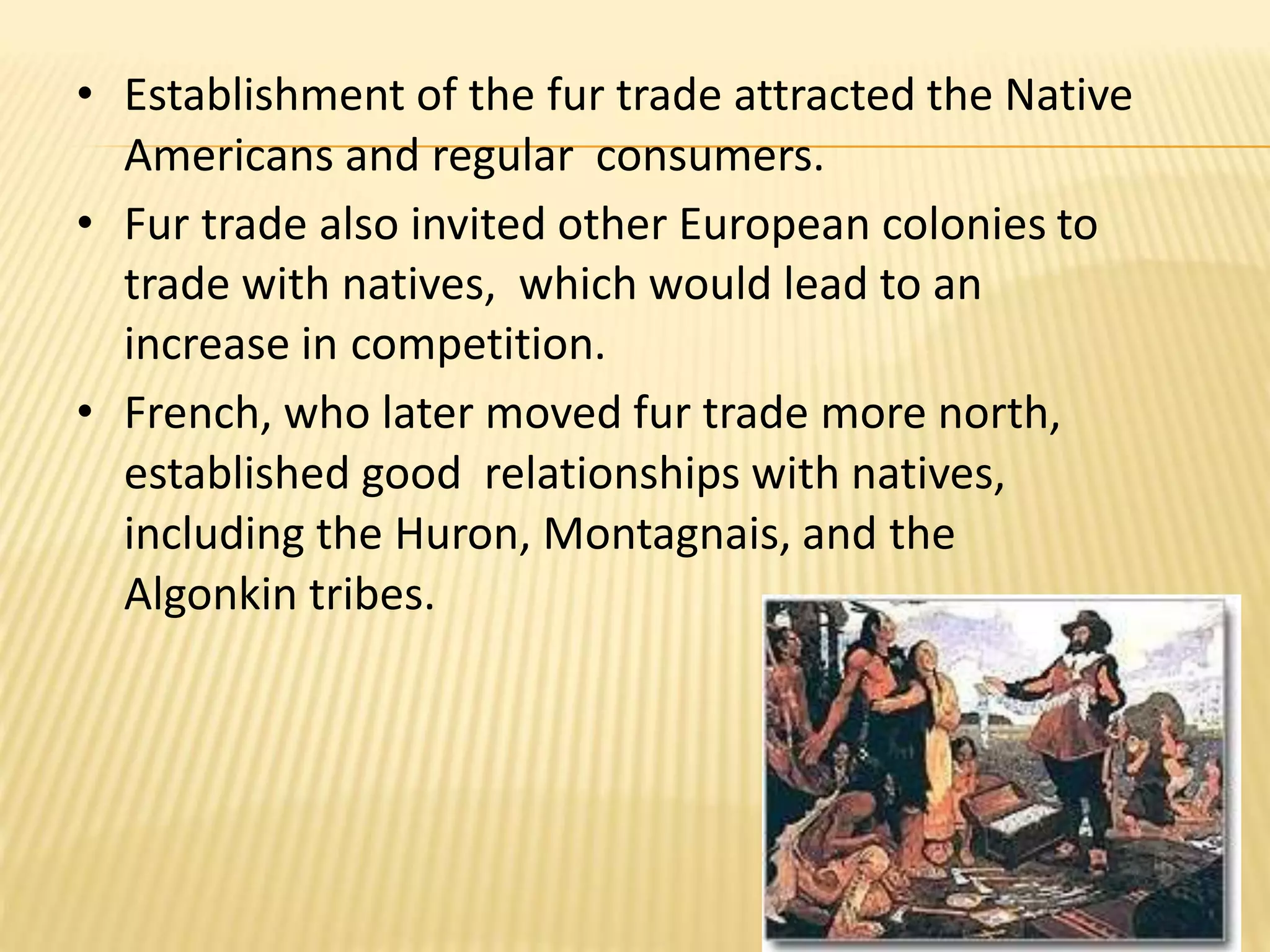 • Establishment of the fur trade attracted the Native Americans and regular consumers.
• Fur trade also invited other European colonies to trade with natives, which would lead to an increase in competition.
• French, who later moved fur trade more north, established good relationships with natives, including the Huron, Montagnais, and the Algonkin tribes.